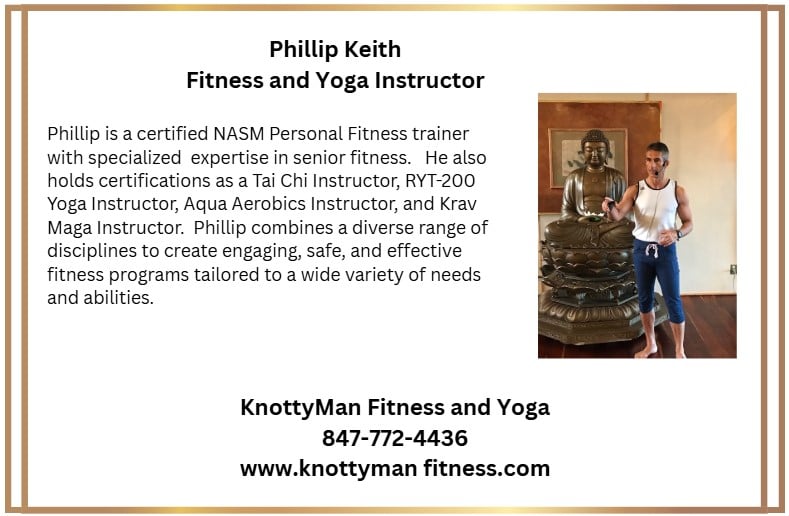 Phillip Keith
Fitness and Yoga Instructor

Phillip is a certified NASM Personal Fitness trainer with specialized expertise in senior fitness. He also holds certifications as a Tai Chi Instructor, RYT-200 Yoga Instructor, Aqua Aerobics Instructor, and Krav Maga Instructor. Phillip combines a diverse range of disciplines to create engaging, safe, and effective fitness programs tailored to a wide variety of needs and abilities.

KnottyMan Fitness and Yoga
847-772-4436
www.knottyman fitness.com